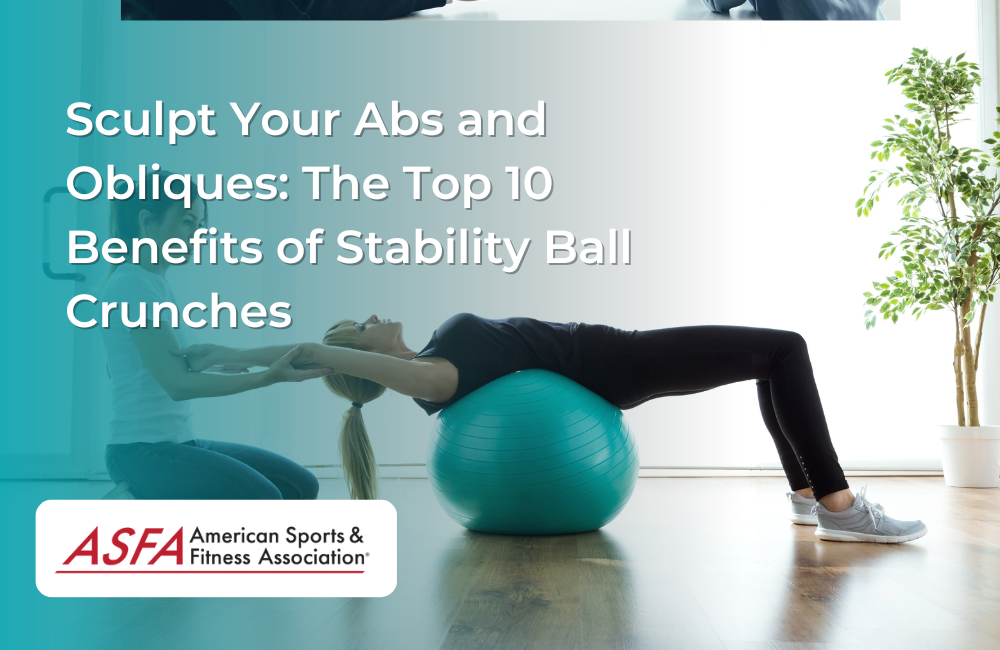 Sculpt Your Abs and Obliques: The Top 10 Benefits of Stability Ball Crunches

ASFA American Sports & Fitness Association®